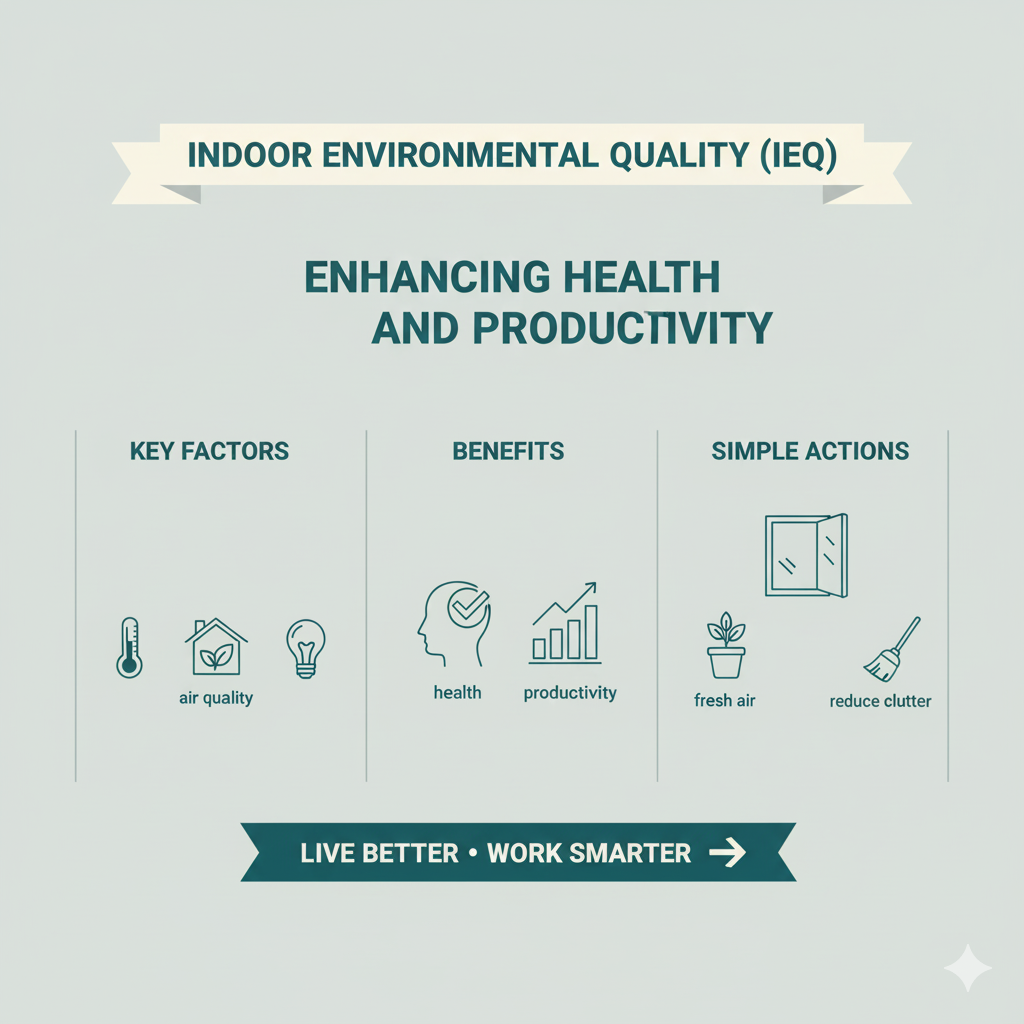 INDOOR ENVIRONMENTAL QUALITY (IEQ)

ENHANCING HEALTH AND PRODUCTIVITY

KEY FACTORS

air quality

BENEFITS

health

productivity

SIMPLE ACTIONS

fresh air

reduce clutter

LIVE BETTER • WORK SMARTER →